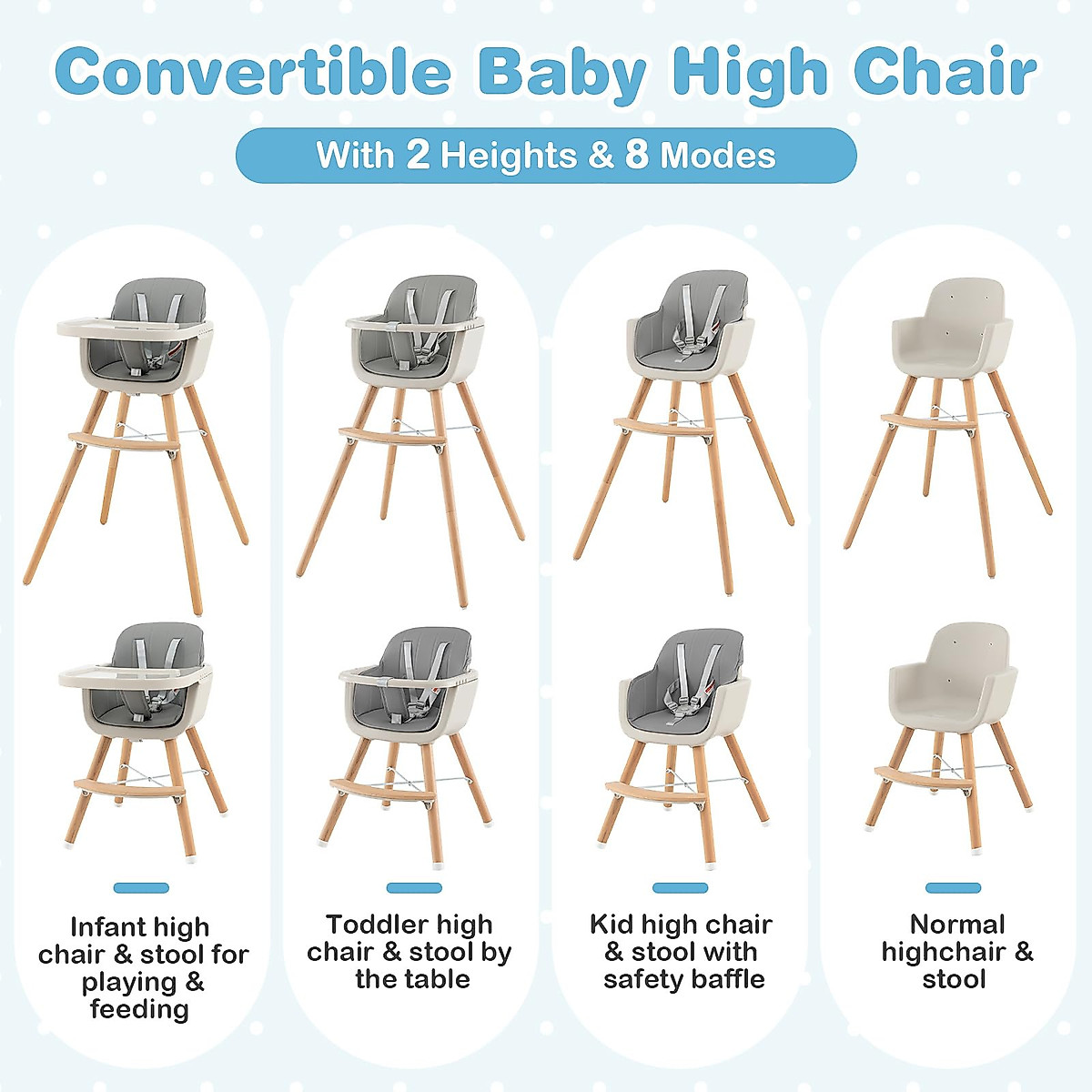 Convertible Baby High Chair

With 2 Heights & 8 Modes

Infant high chair & stool for playing & feeding

Toddler high chair & stool by the table

Kid high chair & stool with safety baffle

Normal highchair & stool